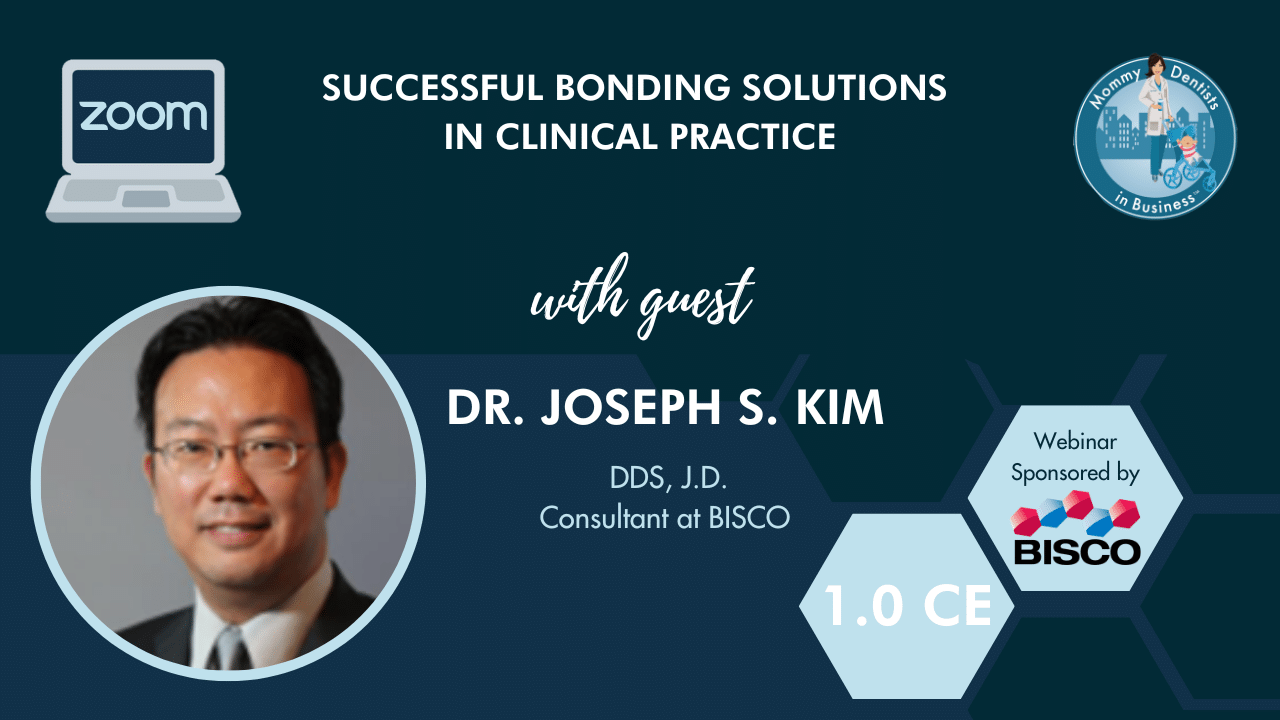 zoom

SUCCESSFUL BONDING SOLUTIONS IN CLINICAL PRACTICE

Mommy Dentists in Business™

with guest

DR. JOSEPH S. KIM

DDS, J.D.
Consultant at BISCO

Webinar Sponsored by

BISCO

1.0 CE